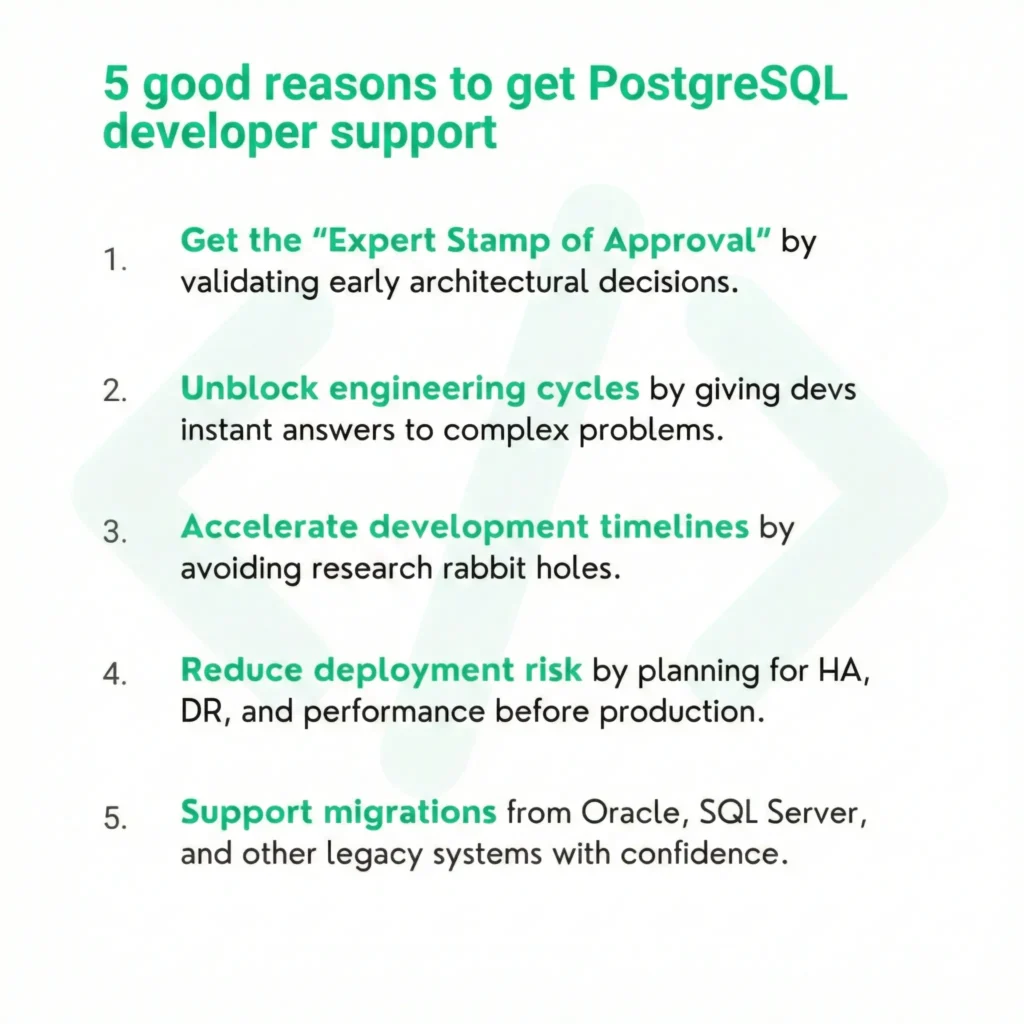 5 good reasons to get PostgreSQL developer support

1. Get the “Expert Stamp of Approval” by validating early architectural decisions.

2. Unblock engineering cycles by giving devs instant answers to complex problems.

3. Accelerate development timelines by avoiding research rabbit holes.

4. Reduce deployment risk by planning for HA, DR, and performance before production.

5. Support migrations from Oracle, SQL Server, and other legacy systems with confidence.